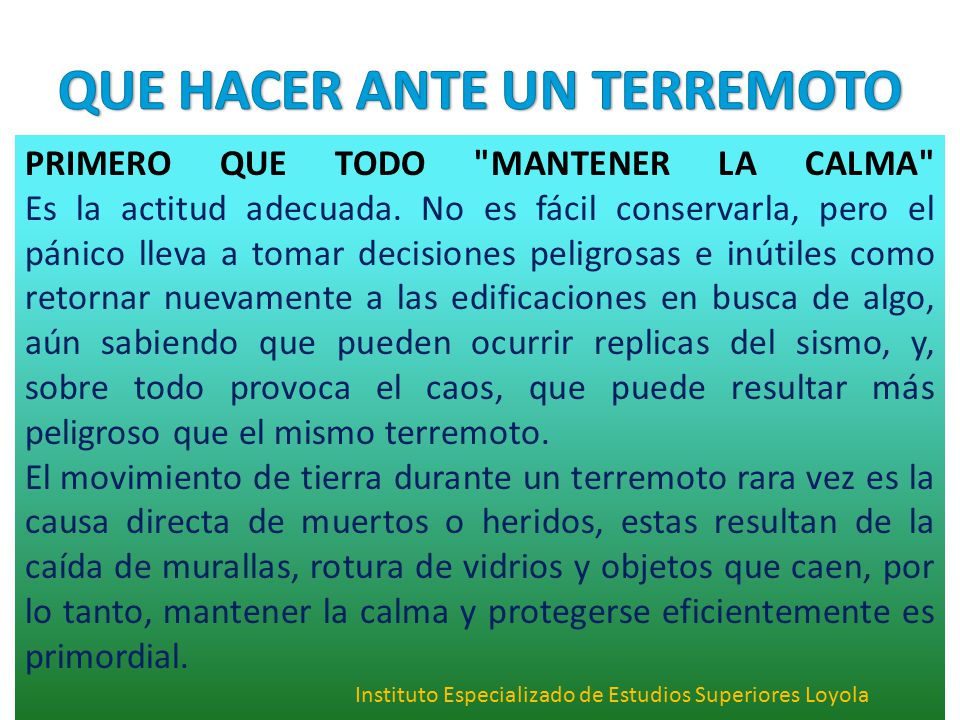 QUE HACER ANTE UN TERREMOTO

PRIMERO QUE TODO "MANTENER LA CALMA" Es la actitud adecuada. No es fácil conservarla, pero el pánico lleva a tomar decisiones peligrosas e inútiles como retornar nuevamente a las edificaciones en busca de algo, aún sabiendo que pueden ocurrir replicas del sismo, y, sobre todo provoca el caos, que puede resultar más peligroso que el mismo terremoto.

El movimiento de tierra durante un terremoto rara vez es la causa directa de muertos o heridos, estas resultan de la caída de murallas, rotura de vidrios y objetos que caen, por lo tanto, mantener la calma y protegerse eficientemente es primordial.

Instituto Especializado de Estudios Superiores Loyola